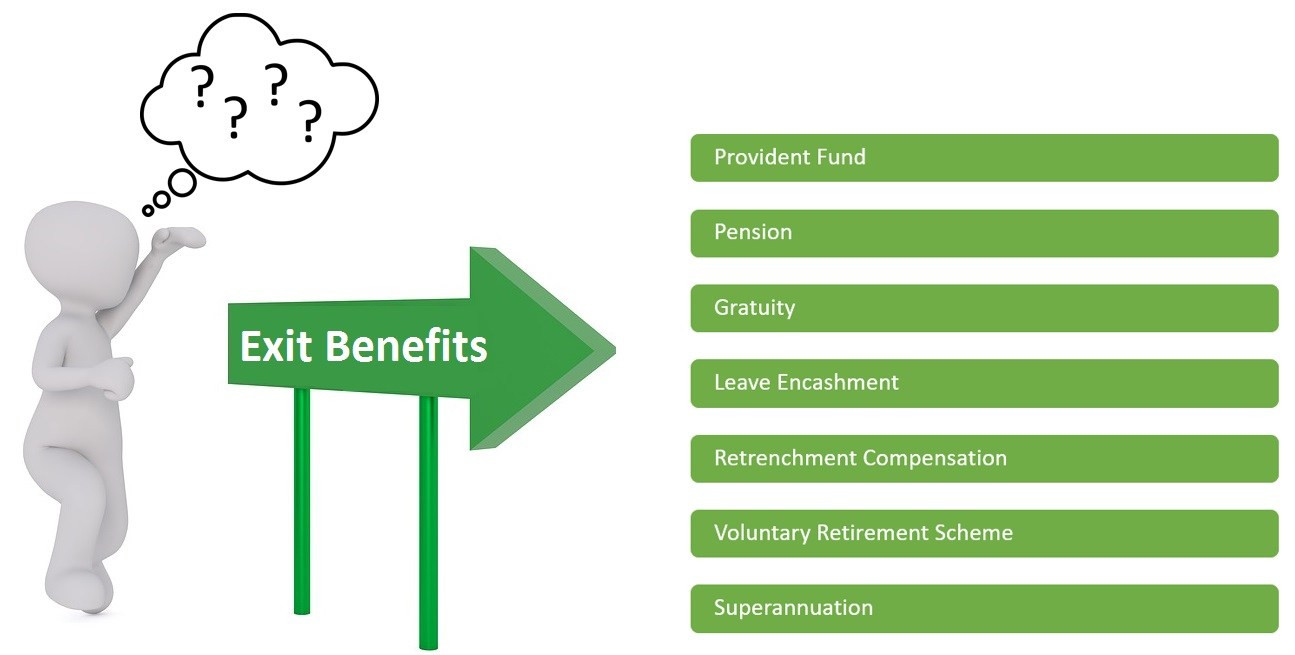 ? ? ? ?

Exit Benefits

Provident Fund

Pension

Gratuity

Leave Encashment

Retrenchment Compensation

Voluntary Retirement Scheme

Superannuation